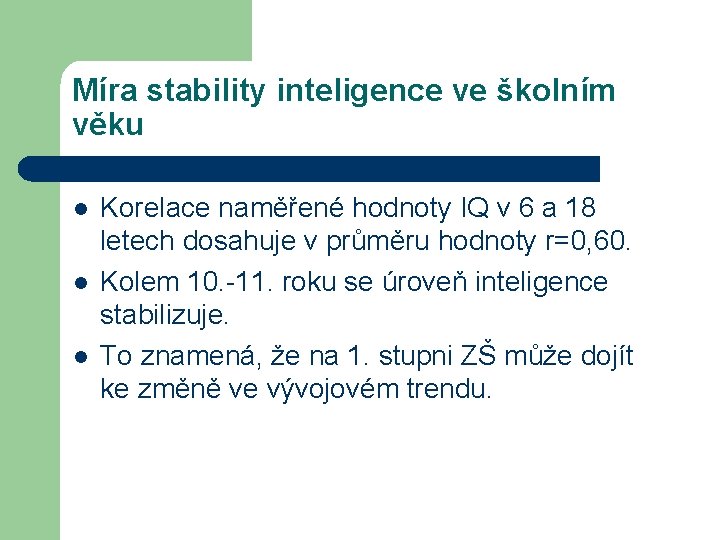 Míra stability inteligence ve školním věku

- Korelace naměřené hodnoty IQ v 6 a 18 letech dosahuje v průměru hodnoty r=0,60.
- Kolem 10.-11. roku se úroveň inteligence stabilizuje.
- To znamená, že na 1. stupni ZŠ může dojít ke změně ve vývojovém trendu.